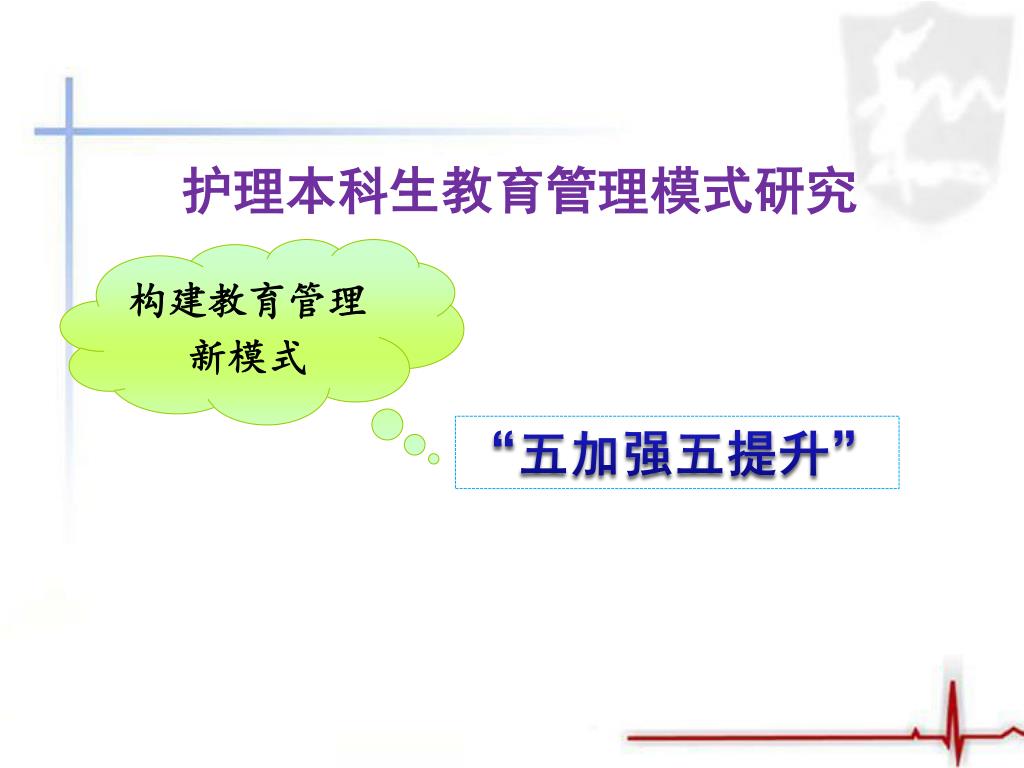 护理本科生教育管理模式研究

构建教育管理新模式

“五加强五提升”